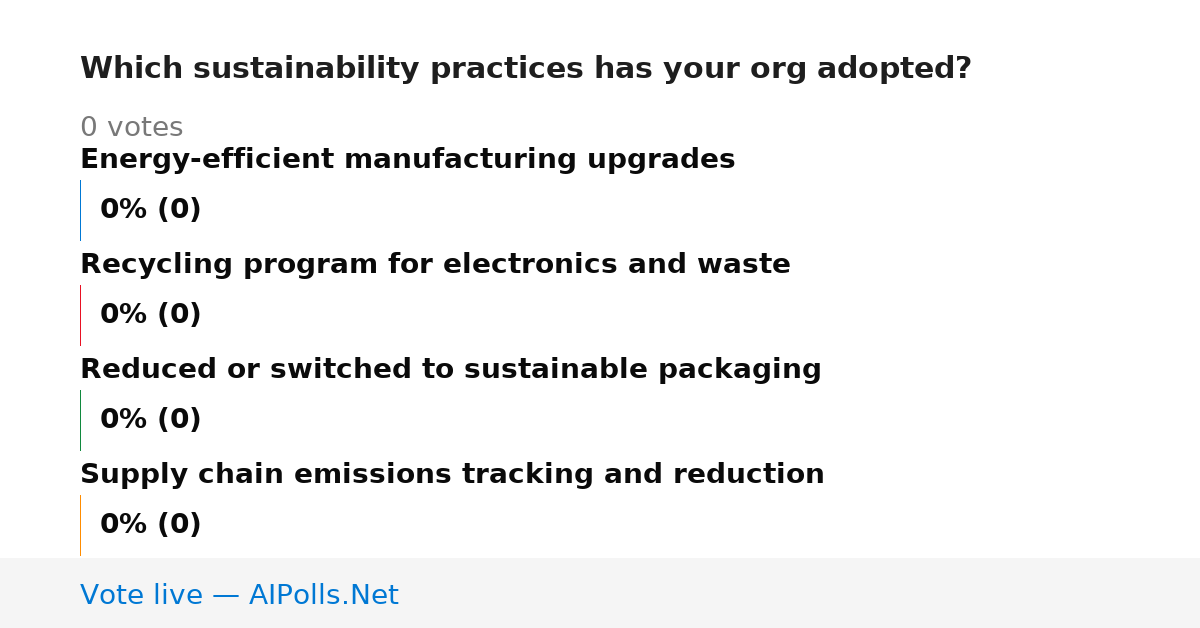 Which sustainability practices has your org adopted?

0 votes

Energy-efficient manufacturing upgrades

0% (0)

Recycling program for electronics and waste

0% (0)

Reduced or switched to sustainable packaging

0% (0)

Supply chain emissions tracking and reduction

0% (0)

Vote live — AIPolls.Net